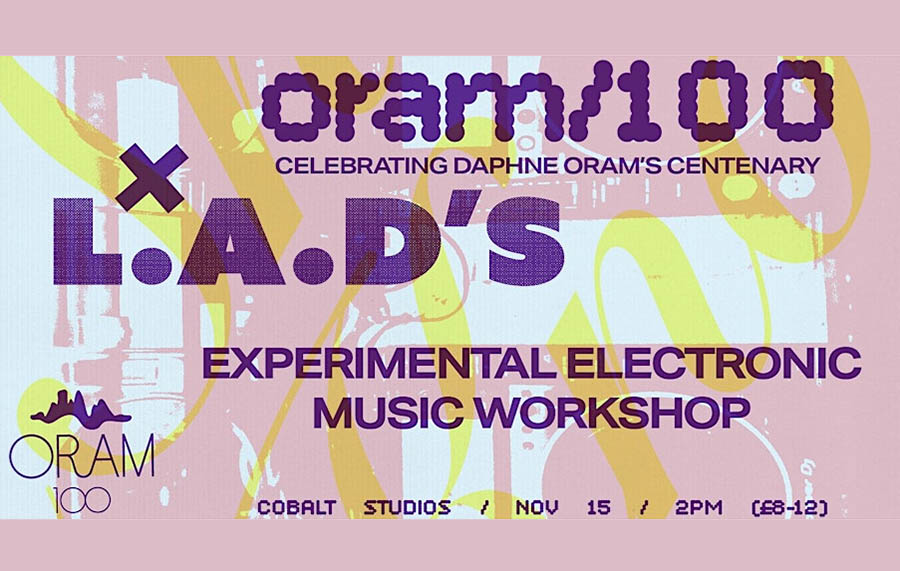 oram/100
CELEBRATING DAPHNE ORAM'S CENTENARY
×
L.A.D'S
EXPERIMENTAL ELECTRONIC MUSIC WORKSHOP
ORAM 100
COBALT STUDIOS / NOV 15 / 2PM (£8-12)